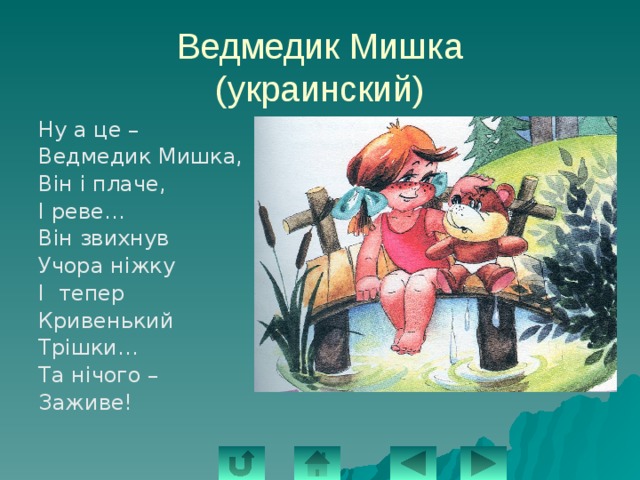 Ведмедик Мишка
(украинский)

Ну а це –
Ведмедик Мишка,
Він і плаче,
І реве…
Він звихнув
Учора ніжку
І тепер
Кривенький
Трішки…
Та нічого –
Заживе!